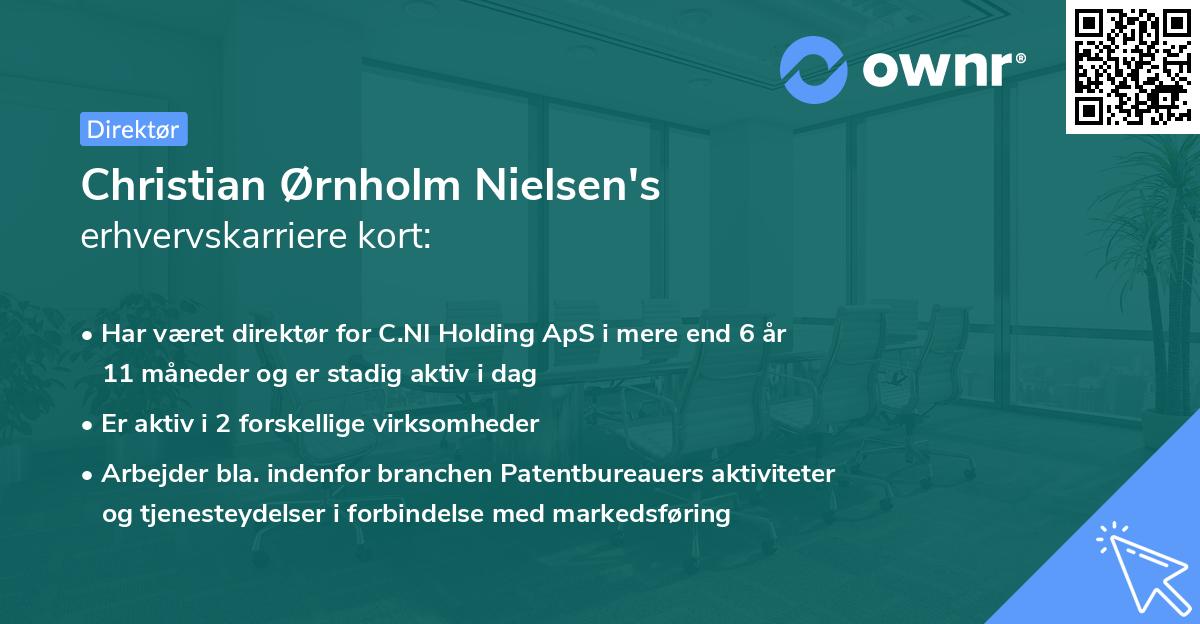 ownr®

Direktør

Christian Ørnholm Nielsen's
erhvervskarriere kort:

• Har været direktør for C.NI Holding ApS i mere end 6 år 11 måneder og er stadig aktiv i dag

• Er aktiv i 2 forskellige virksomheder

• Arbejder bla. indenfor branchen Patentbureauers aktiviteter og tjenesteydelser i forbindelse med markedsføring